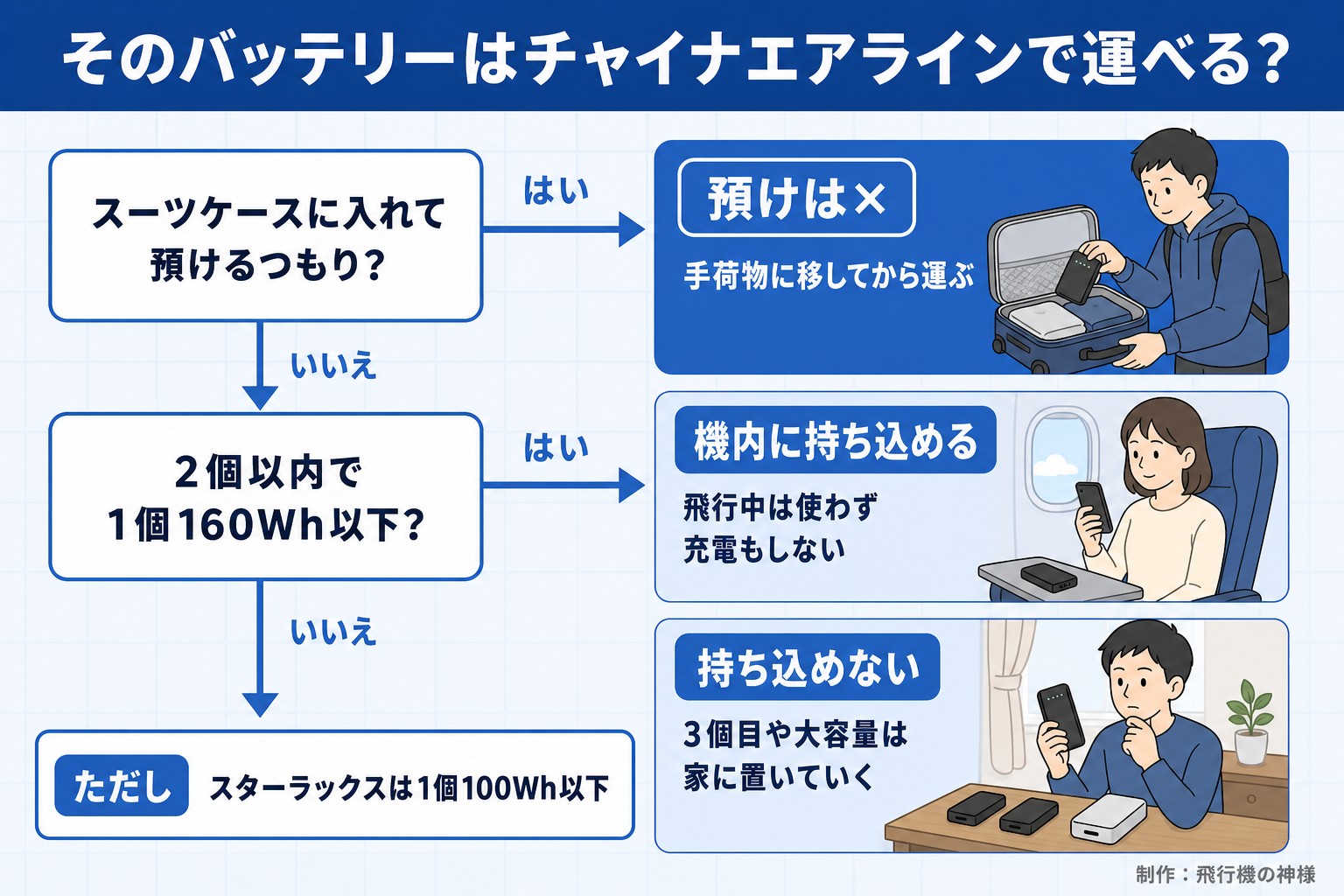 そのバッテリーはチャイナエアラインで運べる？

スーツケースに入れて預けるつもり？

はい

預けは×

手荷物に移してから運ぶ

いいえ

2個以内で1個160Wh以下？

はい

機内に持ち込める

飛行中は使わず充電もしない

いいえ

持ち込めない

3個目や大容量は家に置いていく

ただし スターラックスは1個100Wh以下

制作：飛行機の神様